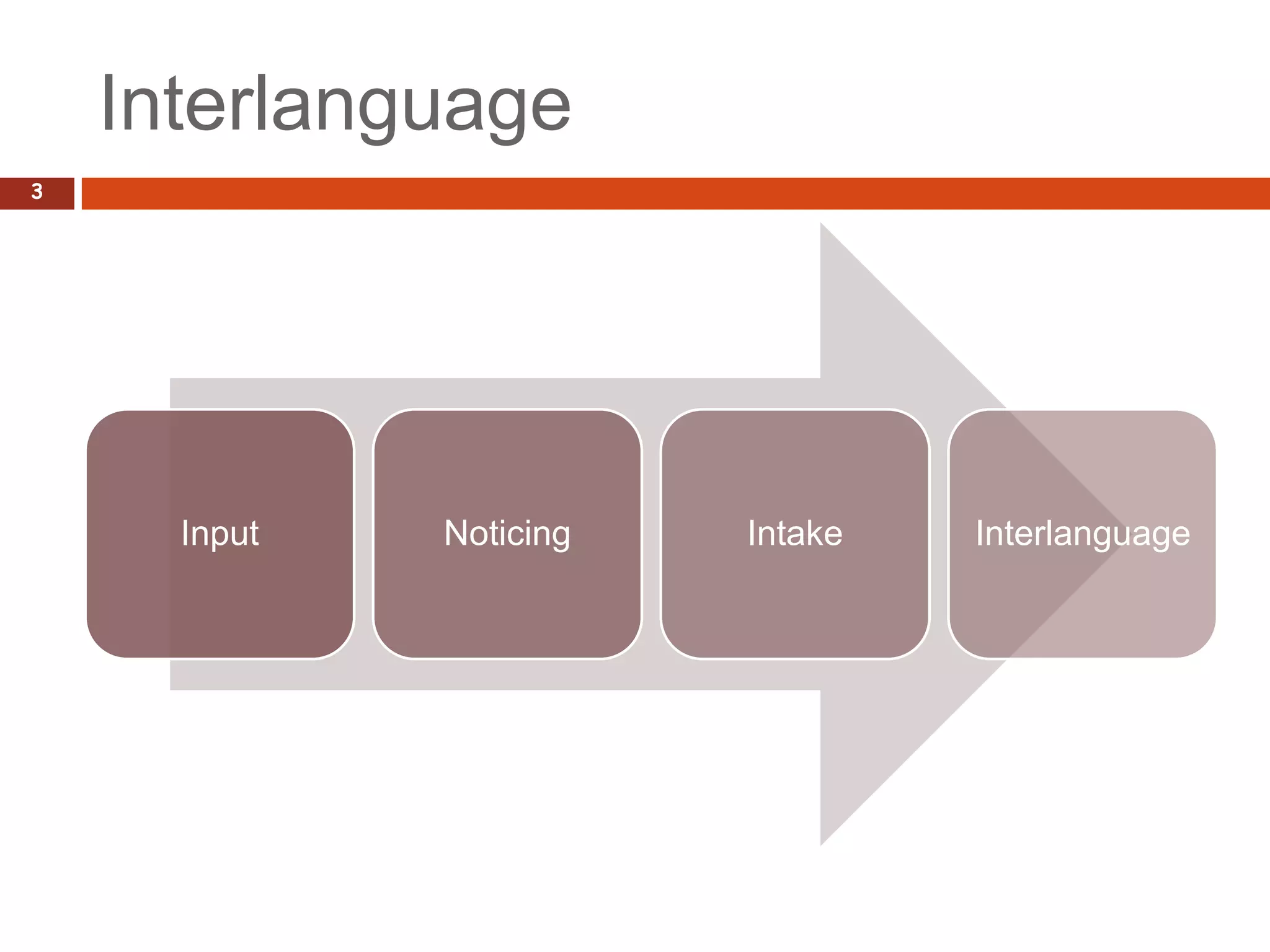 Interlanguage

3

Input

Noticing

Intake

Interlanguage